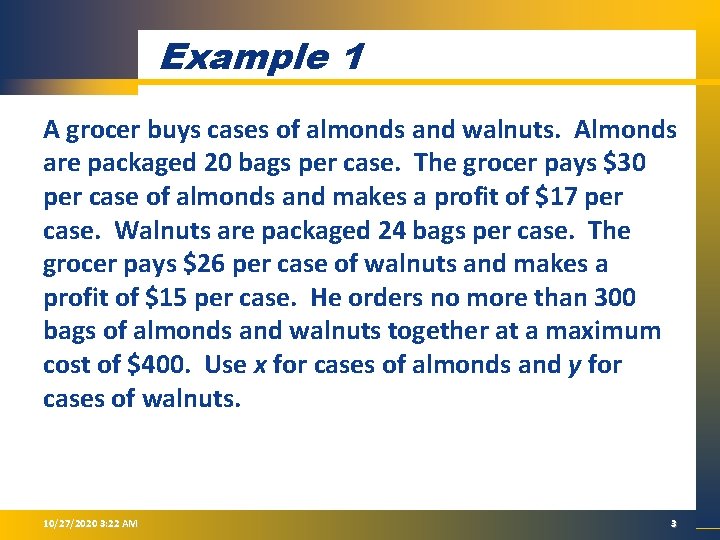 Example 1

A grocer buys cases of almonds and walnuts. Almonds are packaged 20 bags per case. The grocer pays \$30 per case of almonds and makes a profit of \$17 per case. Walnuts are packaged 24 bags per case. The grocer pays \$26 per case of walnuts and makes a profit of \$15 per case. He orders no more than 300 bags of almonds and walnuts together at a maximum cost of \$400. Use $x$ for cases of almonds and $y$ for cases of walnuts.

10/27/2020 3:22 AM

3